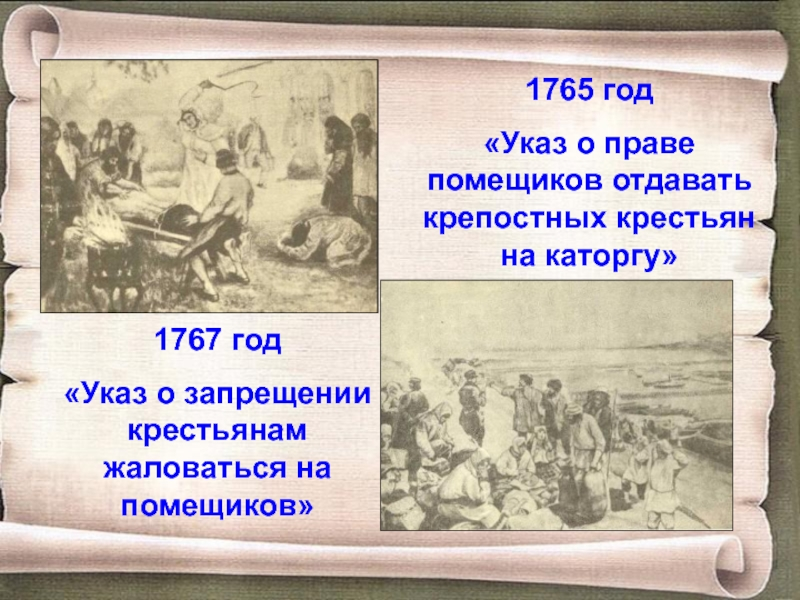 1765 год

«Указ о праве помещиков отдавать крепостных крестьян на каторгу»

1767 год

«Указ о запрещении крестьянам жаловаться на помещиков»